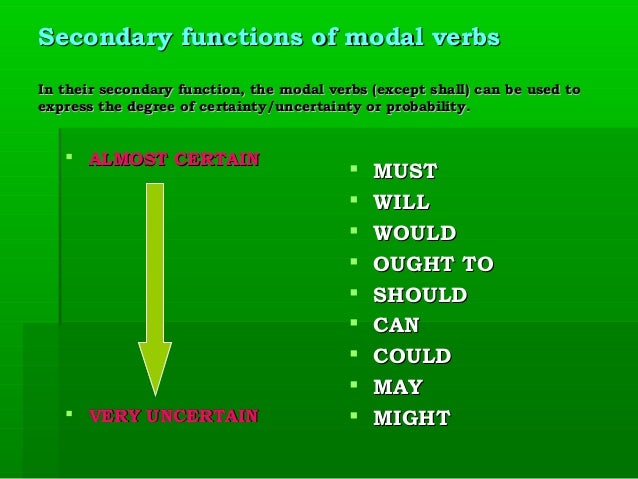 Secondary functions of modal verbs

In their secondary function, the modal verbs (except shall) can be used to express the degree of certainty/uncertainty or probability.

- ALMOST CERTAIN

- VERY UNCERTAIN

- MUST
- WILL
- WOULD
- OUGHT TO
- SHOULD
- CAN
- COULD
- MAY
- MIGHT